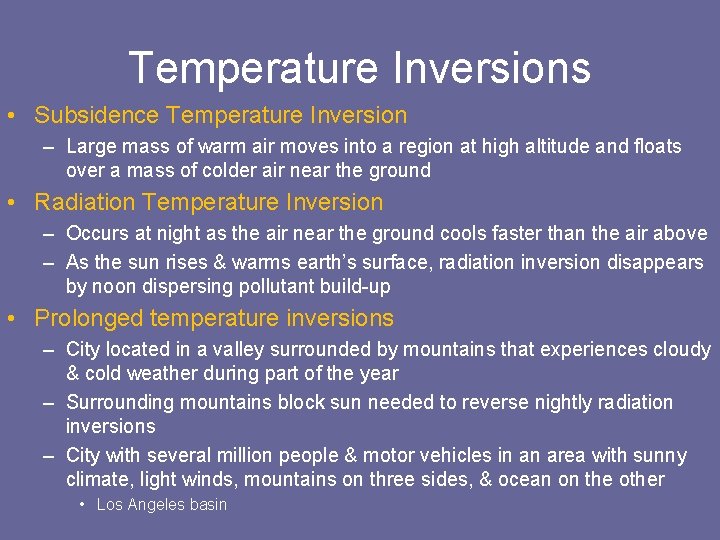 Temperature Inversions

• Subsidence Temperature Inversion

– Large mass of warm air moves into a region at high altitude and floats over a mass of colder air near the ground

• Radiation Temperature Inversion

– Occurs at night as the air near the ground cools faster than the air above

– As the sun rises & warms earth's surface, radiation inversion disappears by noon dispersing pollutant build-up

• Prolonged temperature inversions

– City located in a valley surrounded by mountains that experiences cloudy & cold weather during part of the year

– Surrounding mountains block sun needed to reverse nightly radiation inversions

– City with several million people & motor vehicles in an area with sunny climate, light winds, mountains on three sides, & ocean on the other

• Los Angeles basin